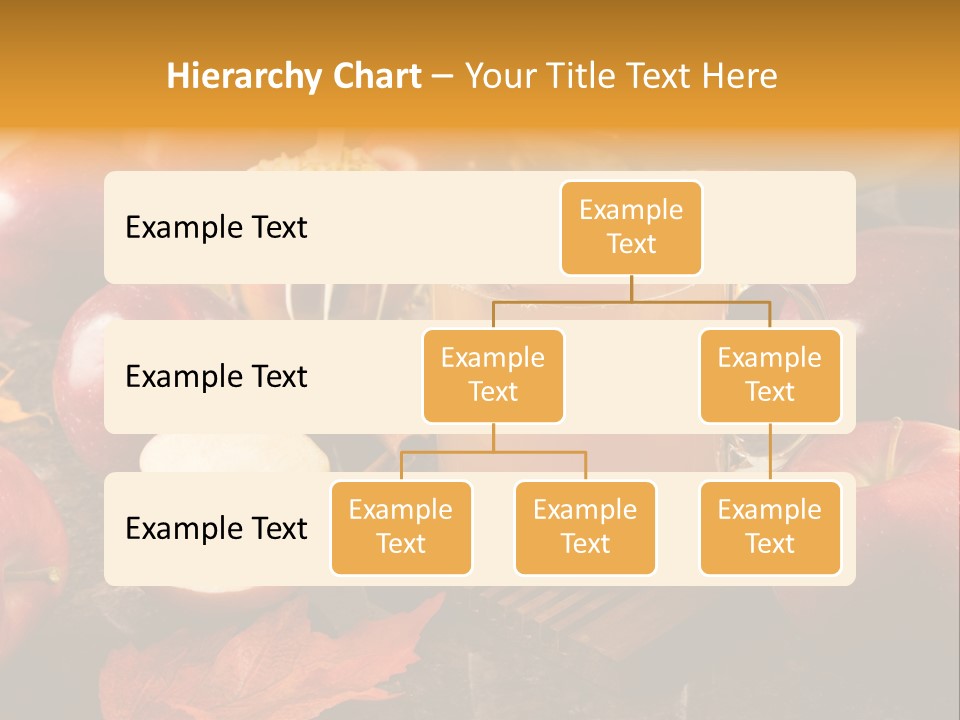 Hierarchy Chart – Your Title Text Here

Example Text

Example Text

Example Text

Example Text

Example Text

Example Text

Example Text

Example Text

Example Text